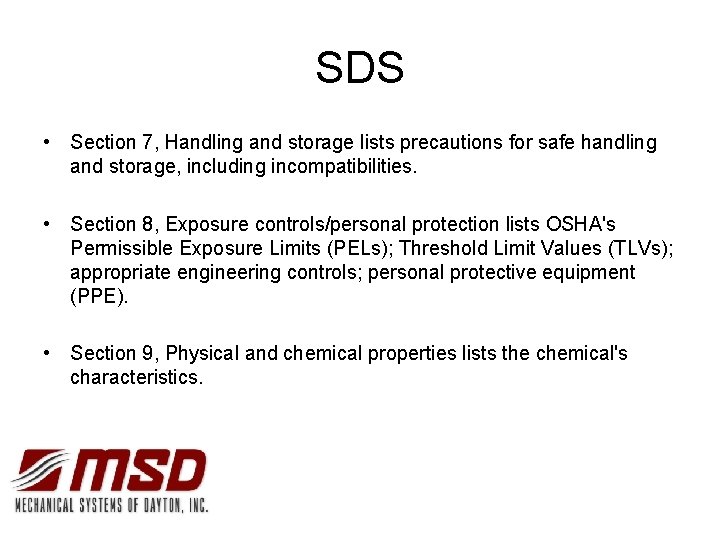 SDS

• Section 7, Handling and storage lists precautions for safe handling and storage, including incompatibilities.

• Section 8, Exposure controls/personal protection lists OSHA's Permissible Exposure Limits (PELs); Threshold Limit Values (TLVs); appropriate engineering controls; personal protective equipment (PPE).

• Section 9, Physical and chemical properties lists the chemical's characteristics.

MSD
MECHANICAL SYSTEMS OF DAYTON, INC.